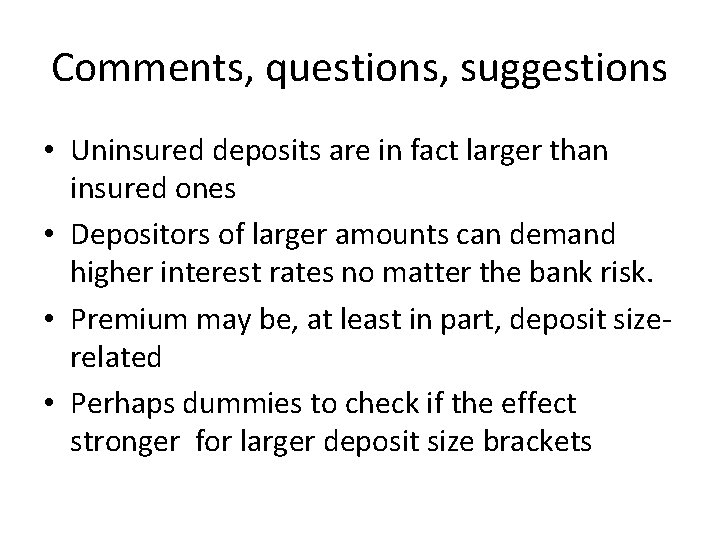 Comments, questions, suggestions

• Uninsured deposits are in fact larger than insured ones

• Depositors of larger amounts can demand higher interest rates no matter the bank risk.

• Premium may be, at least in part, deposit size-related

• Perhaps dummies to check if the effect stronger for larger deposit size brackets